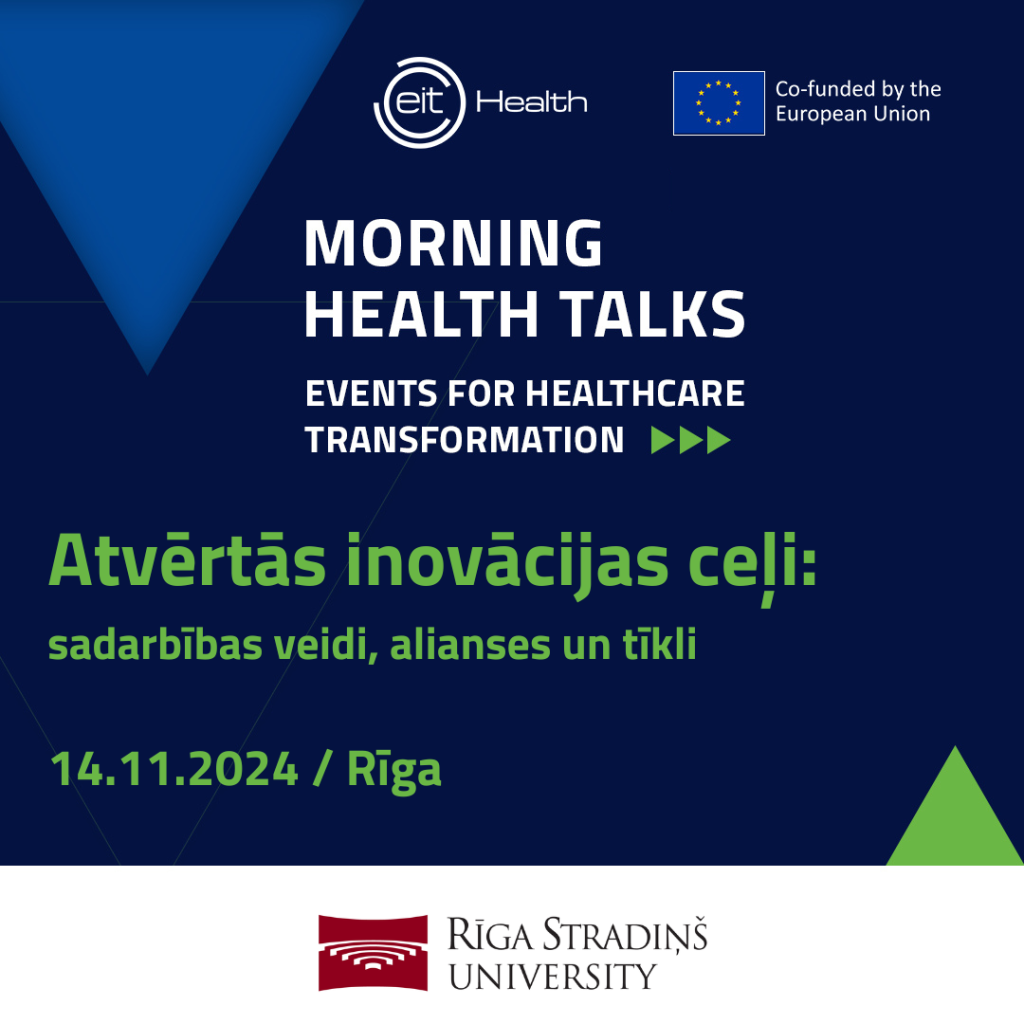 eit Health

Co-funded by the European Union

MORNING HEALTH TALKS

EVENTS FOR HEALTHCARE TRANSFORMATION

Atvērtās inovācijas ceļi:

sadarbības veidi, alianses un tīkli

14.11.2024 / Rīga

RĪGA STRADIŅŠ UNIVERSITY